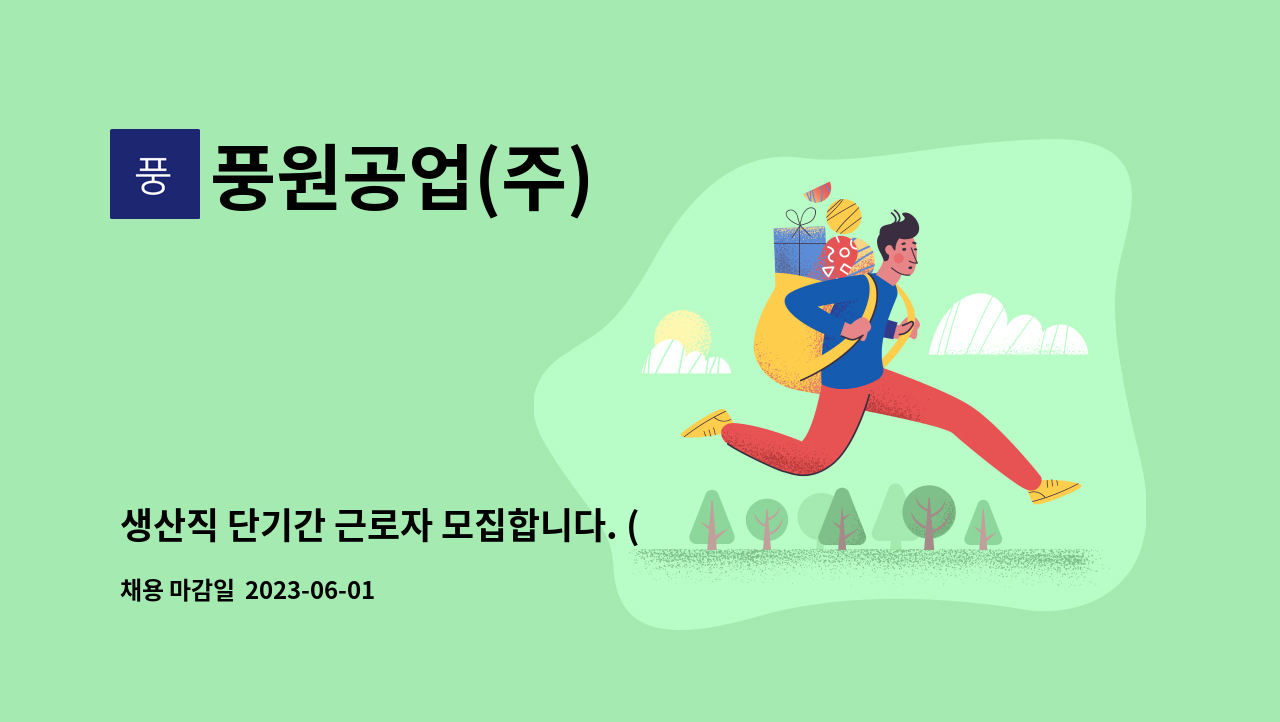 풍

풍원공업(주)

생산직 단기간 근로자 모집합니다. (

채용 마감일 2023-06-01